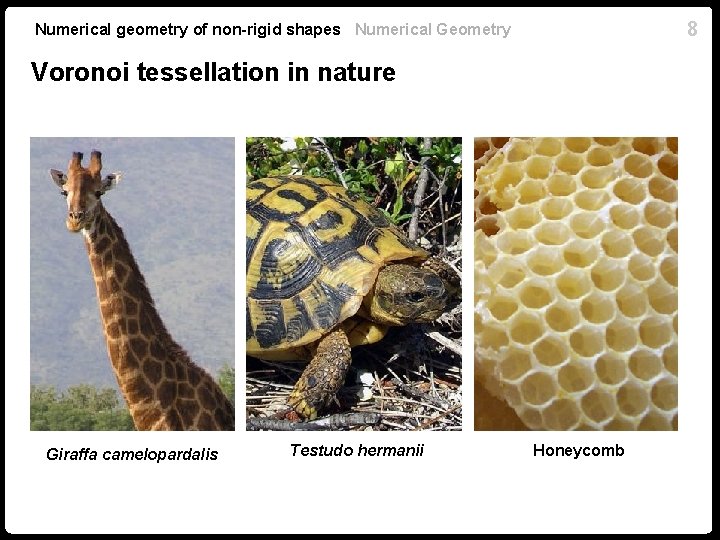 Numerical geometry of non-rigid shapes Numerical Geometry 8

Voronoi tessellation in nature

Giraffa camelopardalis

Testudo hermanii

Honeycomb